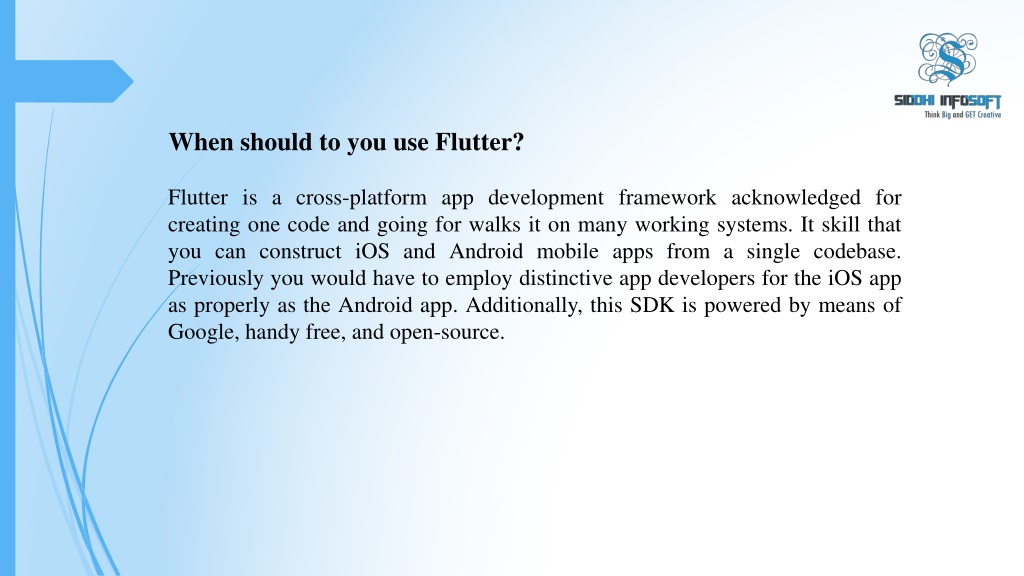 SIDDHI INFOSOFT
Think Big and GET Creative

When should to you use Flutter?

Flutter is a cross-platform app development framework acknowledged for creating one code and going for walks it on many working systems. It skill that you can construct iOS and Android mobile apps from a single codebase. Previously you would have to employ distinctive app developers for the iOS app as properly as the Android app. Additionally, this SDK is powered by means of Google, handy free, and open-source.